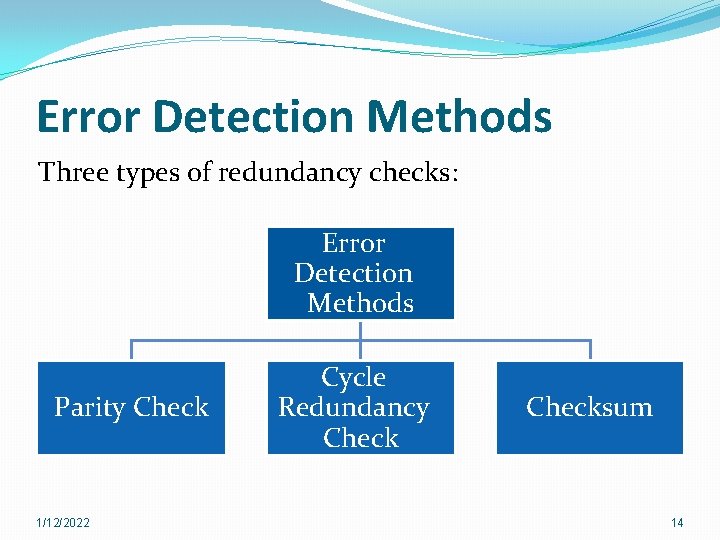 Error Detection Methods

Three types of redundancy checks:

Error Detection Methods

Parity Check

Cycle Redundancy Check

Checksum

1/12/2022

14